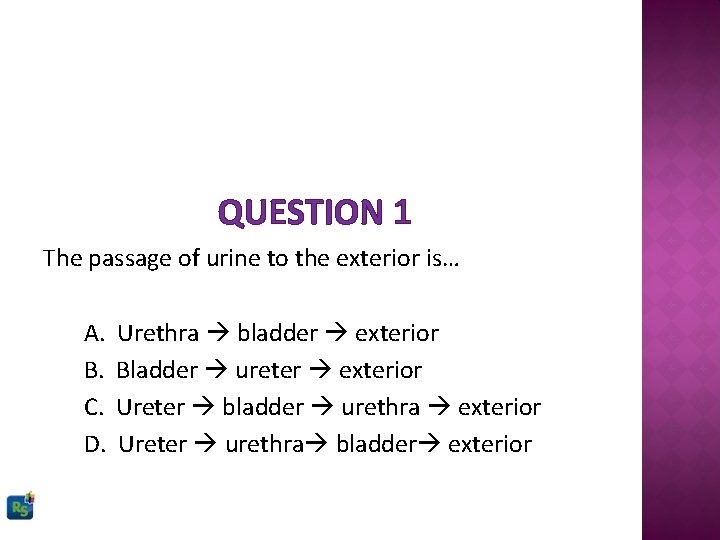 QUESTION 1

The passage of urine to the exterior is…

A. Urethra → bladder → exterior
B. Bladder → ureter → exterior
C. Ureter → bladder → urethra → exterior
D. Ureter → urethra→ bladder→ exterior

RS